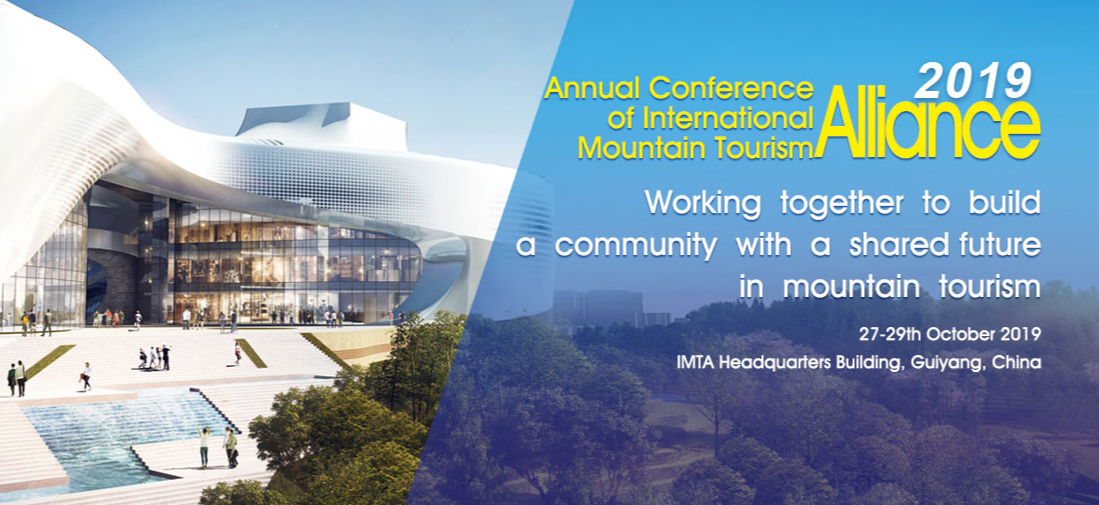 2019
Annual Conference of International Mountain Tourism Alliance

Working together to build a community with a shared future in mountain tourism

27-29th October 2019
IMTA Headquarters Building, Guiyang, China